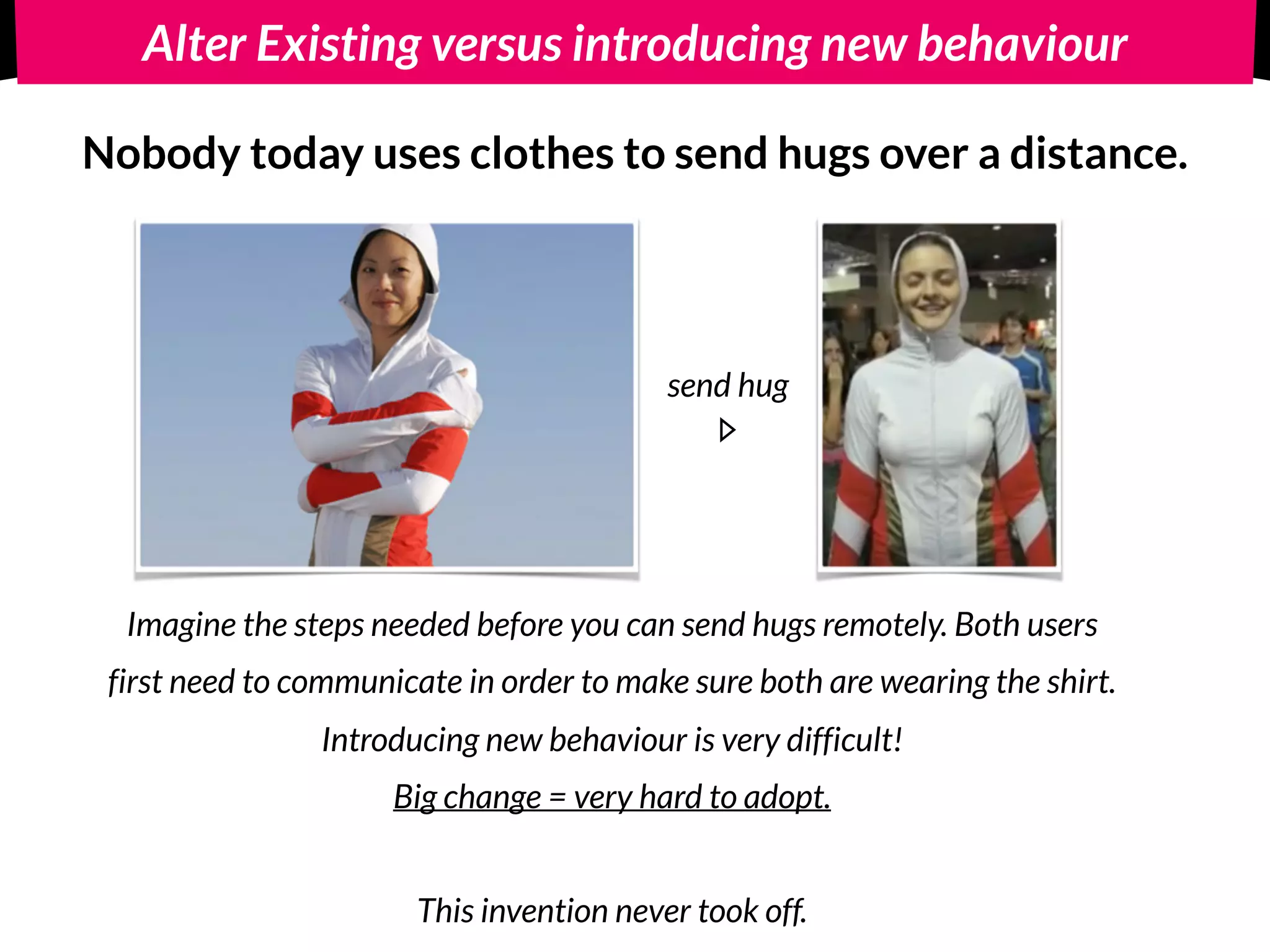 Alter Existing versus introducing new behaviour

Nobody today uses clothes to send hugs over a distance.

send hug

Imagine the steps needed before you can send hugs remotely. Both users first need to communicate in order to make sure both are wearing the shirt.

Introducing new behaviour is very difficult!

Big change = very hard to adopt.

This invention never took off.